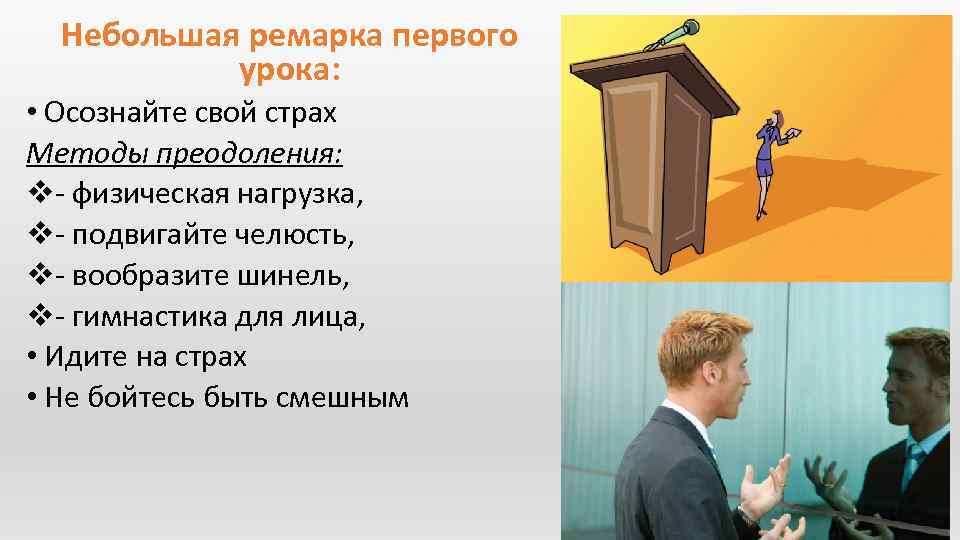 Небольшая ремарка первого урока:

• Осознайте свой страх

Методы преодоления:

❖- физическая нагрузка,

❖- подвигайте челюсть,

❖- вообразите шинель,

❖- гимнастика для лица,

• Идите на страх

• Не бойтесь быть смешным